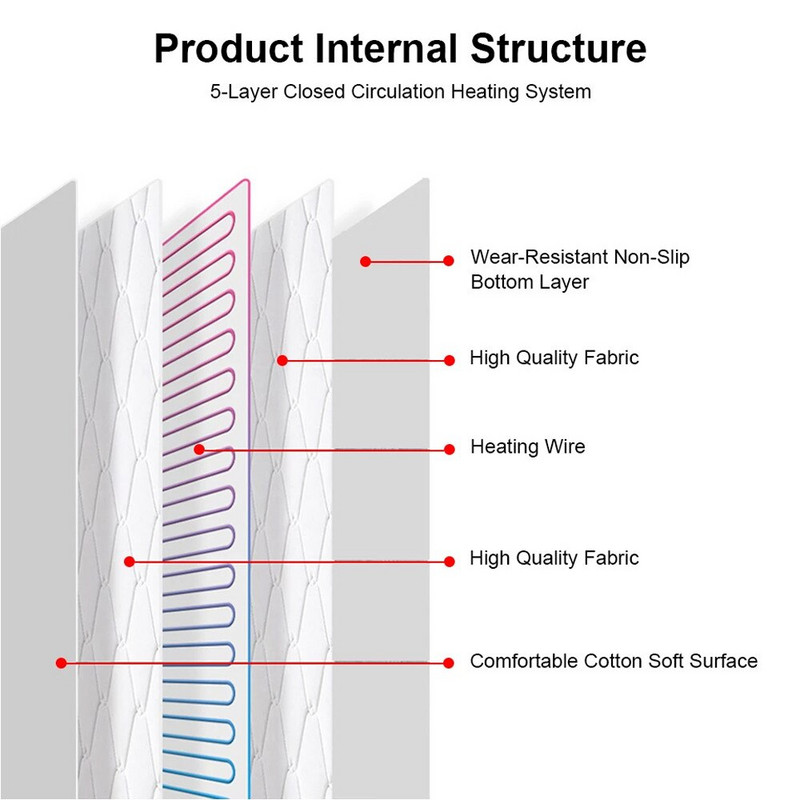 Product Internal Structure

5-Layer Closed Circulation Heating System

Wear-Resistant Non-Slip Bottom Layer

High Quality Fabric

Heating Wire

High Quality Fabric

Comfortable Cotton Soft Surface